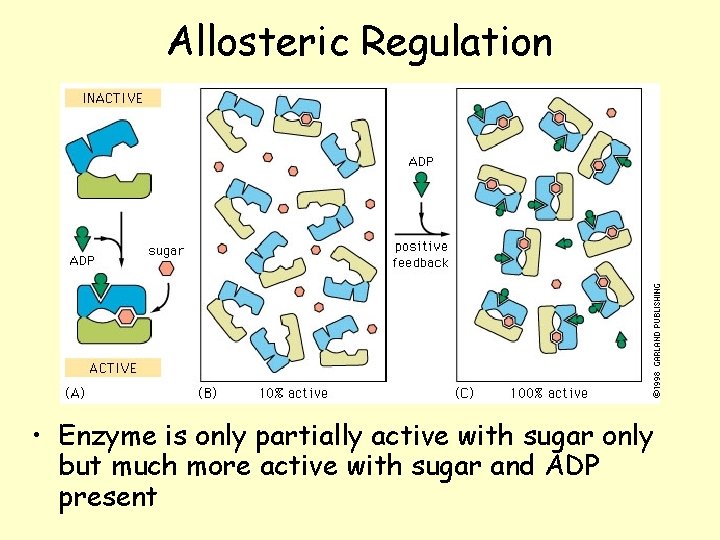 Allosteric Regulation

INACTIVE

ADP

sugar

ACTIVE

(A)

(B) 10% active

ADP

positive feedback

(C) 100% active

©1998 GARLAND PUBLISHING

• Enzyme is only partially active with sugar only but much more active with sugar and ADP present